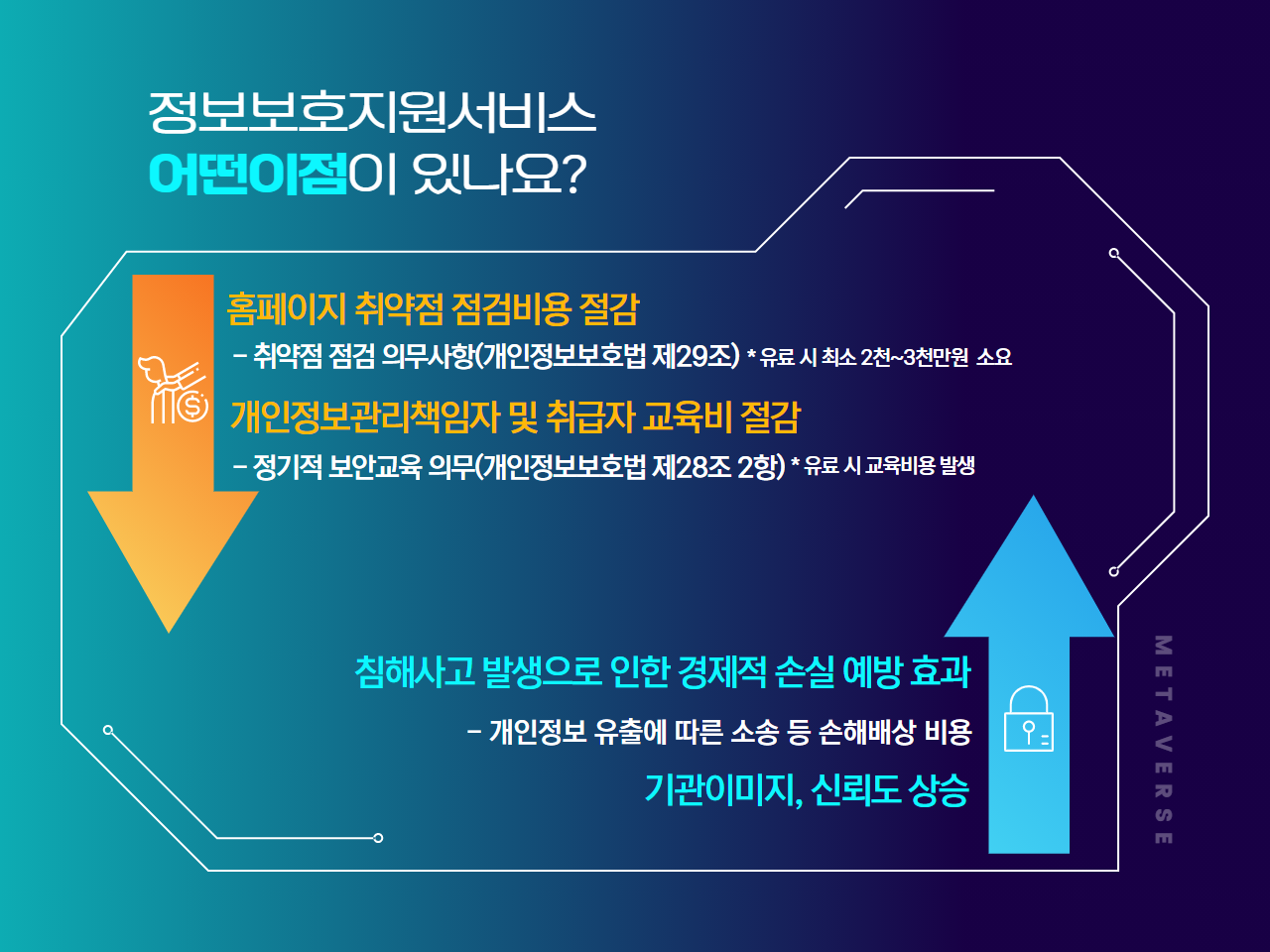 정보보호지원서비스
어떤이점이 있나요?

홈페이지 취약점 점검비용 절감

– 취약점 점검 의무사항(개인정보보호법 제29조) * 유료 시 최소 2천~3천만원 소요

개인정보관리책임자 및 취급자 교육비 절감

– 정기적 보안교육 의무(개인정보보호법 제28조 2항) * 유료 시 교육비용 발생

침해사고 발생으로 인한 경제적 손실 예방 효과

– 개인정보 유출에 따른 소송 등 손해배상 비용

기관이미지, 신뢰도 상승

METAVERSE